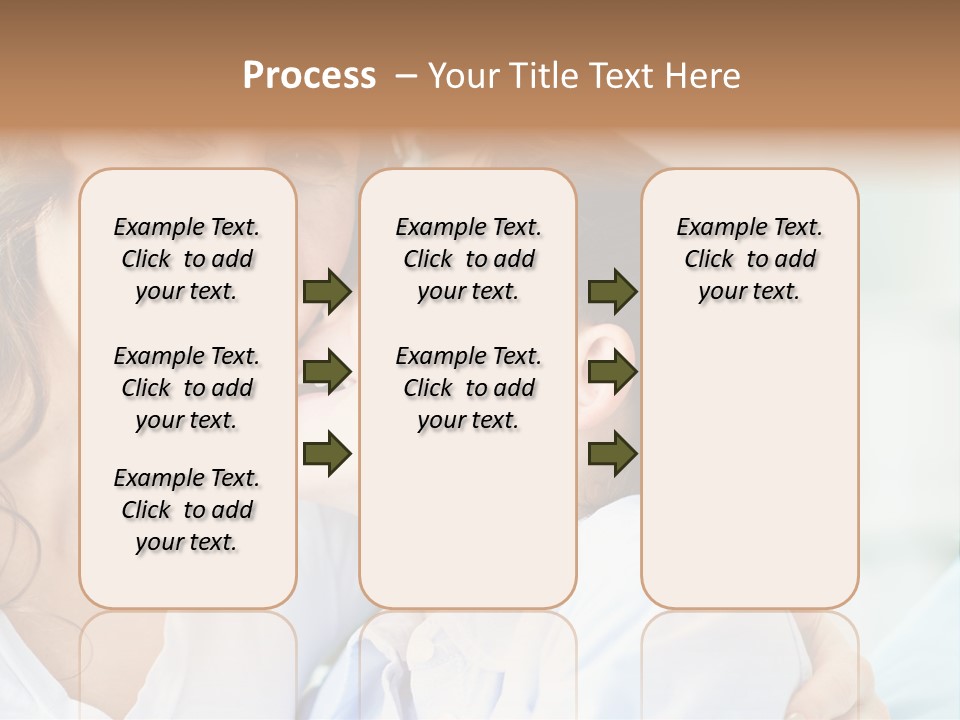 Process – Your Title Text Here

Example Text. Click to add your text.

Example Text. Click to add your text.

Example Text. Click to add your text.

Example Text. Click to add your text.

Example Text. Click to add your text.

Example Text. Click to add your text.